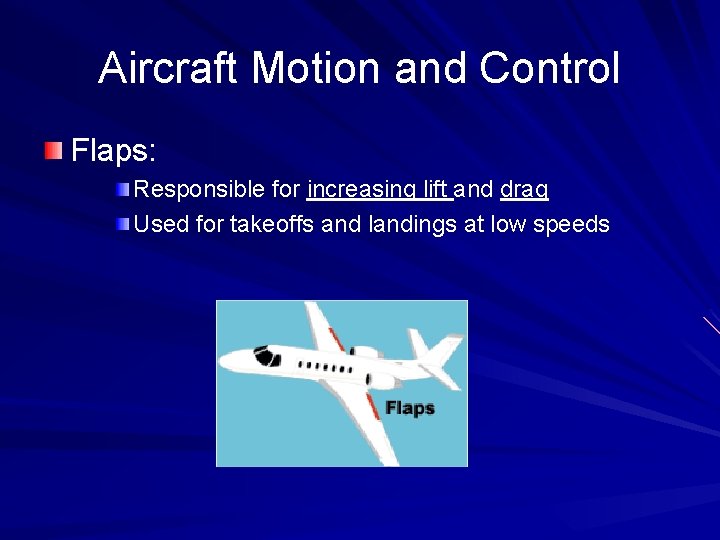 Aircraft Motion and Control

Flaps:

Responsible for increasing lift and drag

Used for takeoffs and landings at low speeds

Flaps